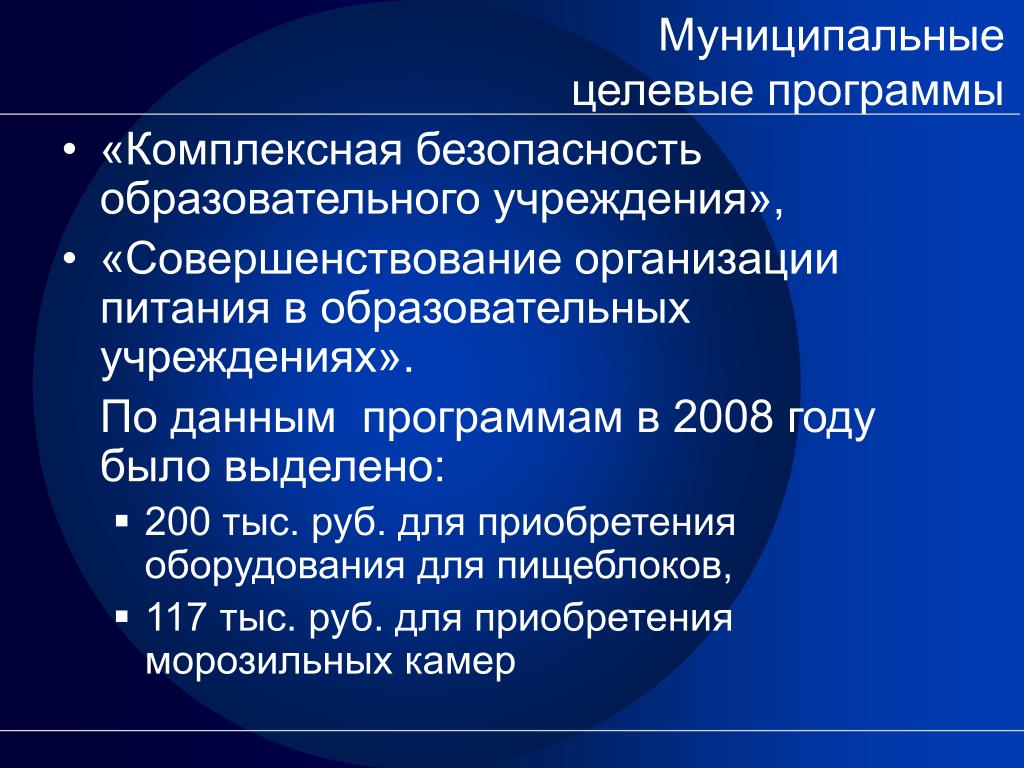 Муниципальные целевые программы

• «Комплексная безопасность образовательного учреждения»,
• «Совершенствование организации питания в образовательных учреждениях».

По данным  программам в 2008 году было выделено:
▪ 200 тыс. руб. для приобретения оборудования для пищеблоков,
▪ 117 тыс. руб. для приобретения морозильных камер